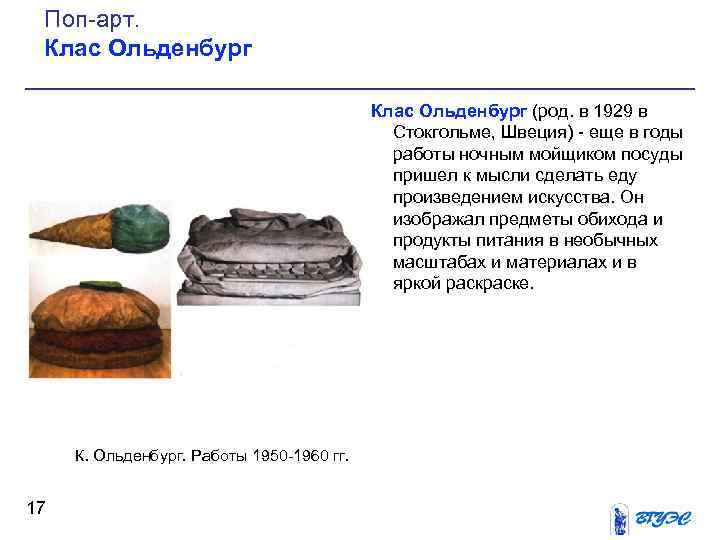 Поп-арт.
Клас Ольденбург

Клас Ольденбург (род. в 1929 в Стокгольме, Швеция) - еще в годы работы ночным мойщиком посуды пришел к мысли сделать еду произведением искусства. Он изображал предметы обихода и продукты питания в необычных масштабах и материалах и в яркой раскраске.

К. Ольденбург. Работы 1950-1960 гг.

17

ВГУЭС